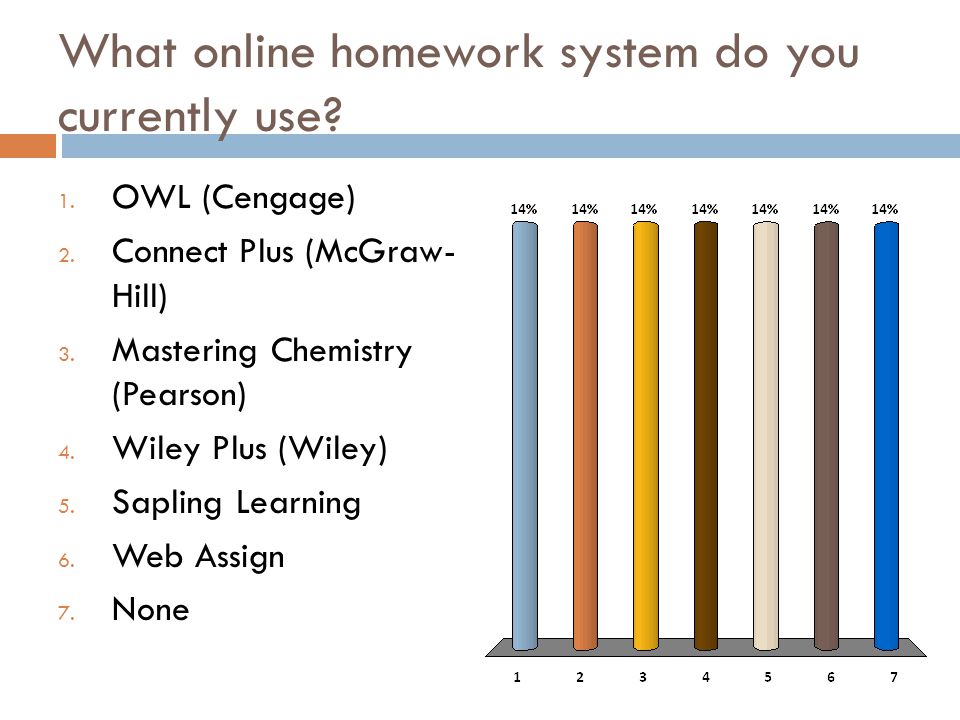 What online homework system do you currently use?

1. OWL (Cengage)
2. Connect Plus (McGraw-Hill)
3. Mastering Chemistry (Pearson)
4. Wiley Plus (Wiley)
5. Sapling Learning
6. Web Assign
7. None

14% 14% 14% 14% 14% 14% 14%

1 2 3 4 5 6 7